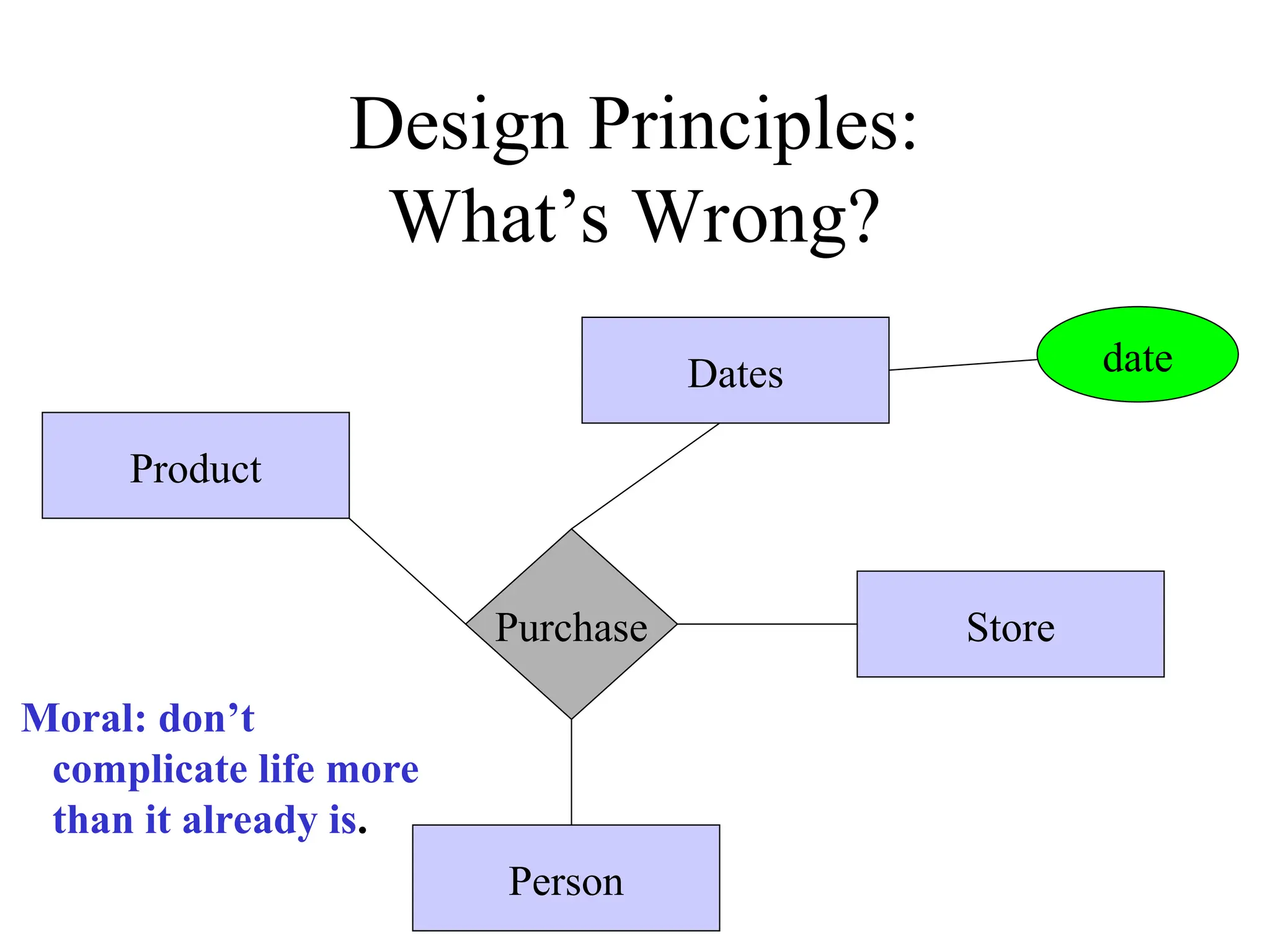 Design Principles: What’s Wrong?

Dates

date

Product

Purchase

Store

Moral: don’t complicate life more than it already is.

Person